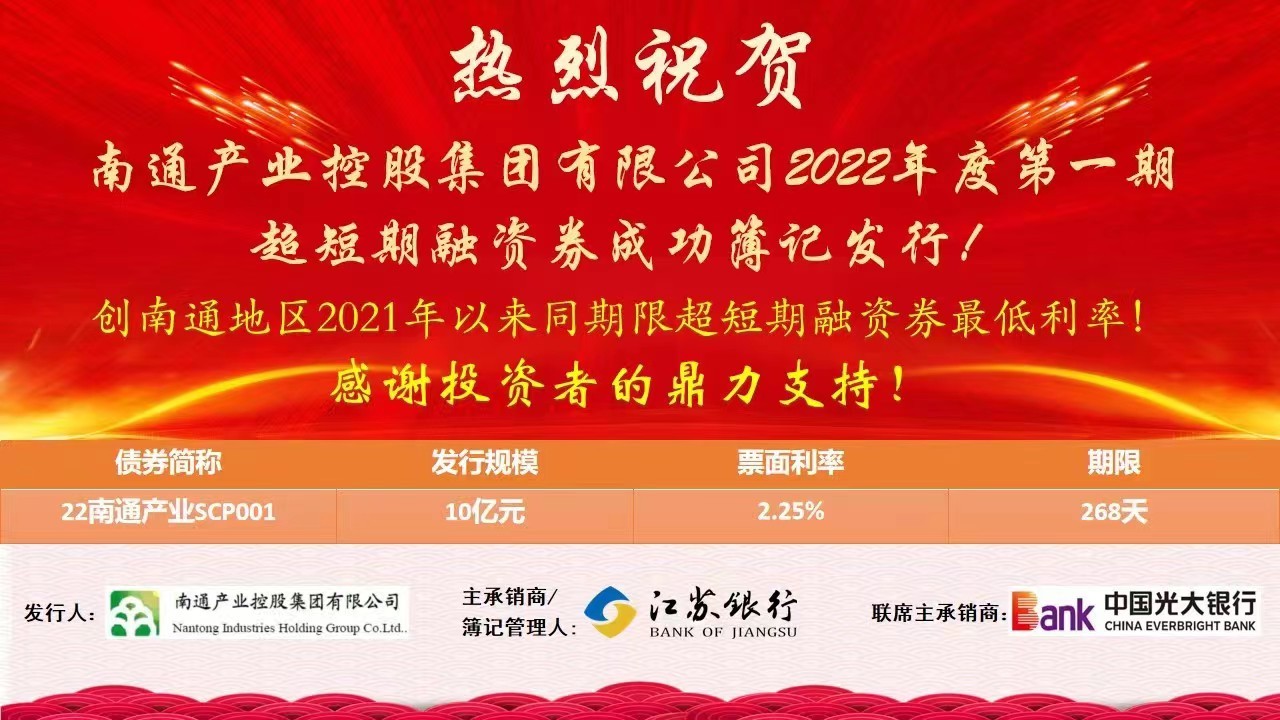 热烈祝贺

南通产业控股集团有限公司2022年度第一期超短期融资券成功簿记发行！

创南通地区2021年以来同期限超短期融资券最低利率！

感谢投资者的鼎力支持！

| 债券简称 | 发行规模 | 票面利率 | 期限 |
|---|---|---|---|
| 22南通产业SCP001 | 10亿元 | 2.25% | 268天 |

发行人： 南通产业控股集团有限公司 Nantong Industries Holding Group Co.Ltd.

主承销商/簿记管理人： 江苏银行 BANK OF JIANGSU

联席主承销商： Bank 中国光大银行 CHINA EVERBRIGHT BANK